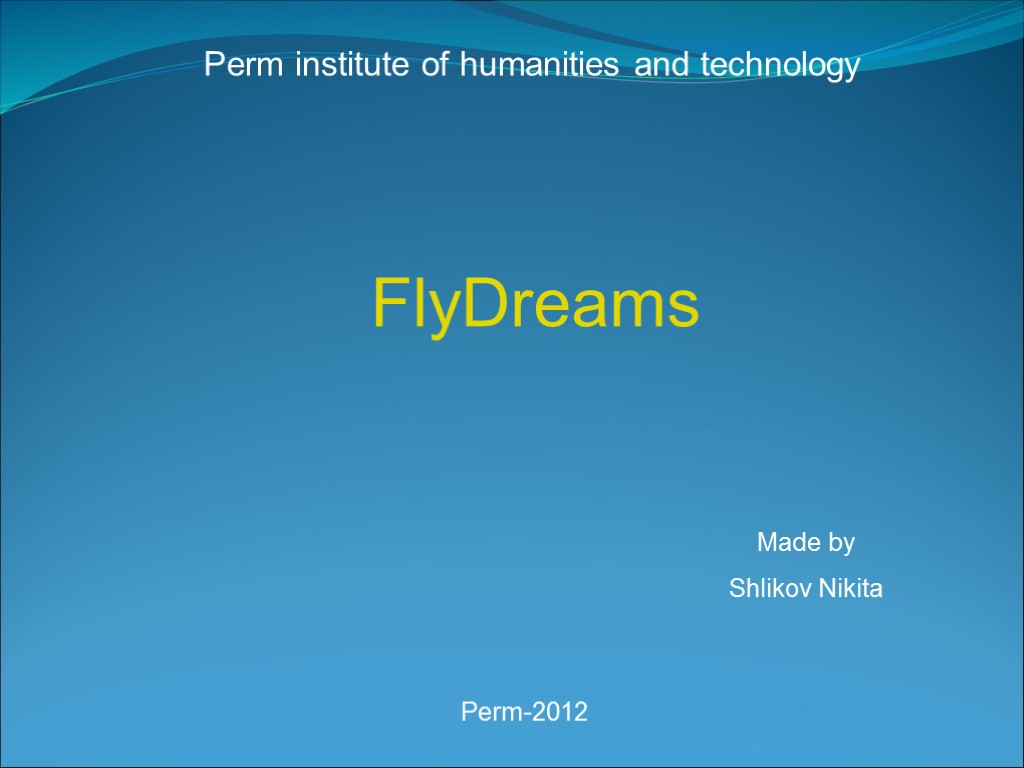 Perm institute of humanities and technology

FlyDreams

Made by
Shlikov Nikita

Perm-2012